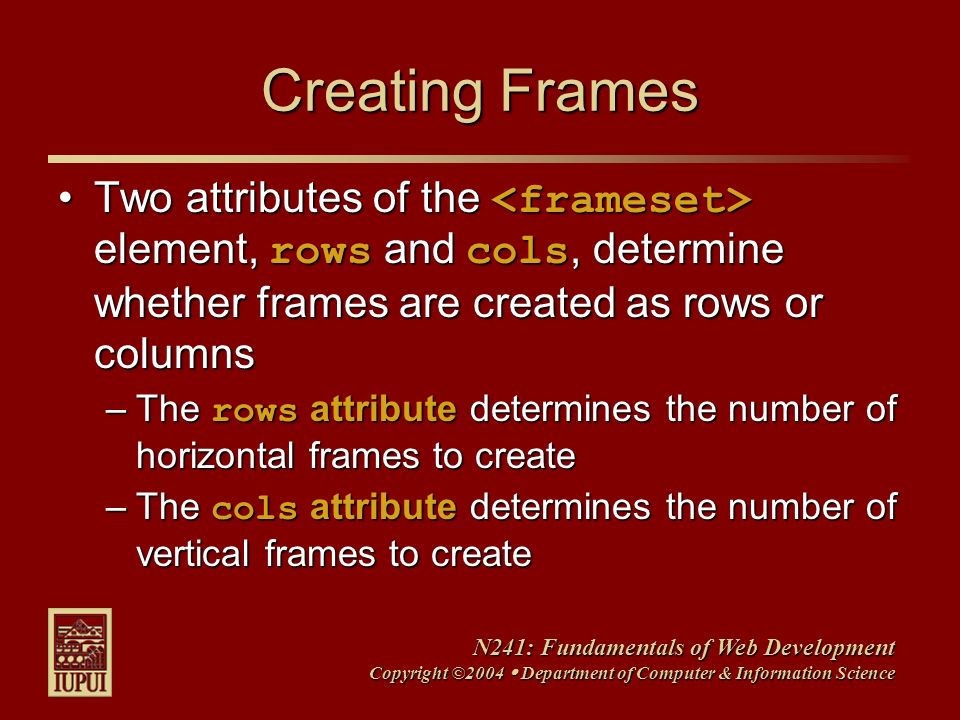 Creating Frames

• Two attributes of the <frameset> element, rows and cols, determine whether frames are created as rows or columns

– The rows attribute determines the number of horizontal frames to create

– The cols attribute determines the number of vertical frames to create

IUPUI

N241: Fundamentals of Web Development

Copyright ©2004 • Department of Computer & Information Science